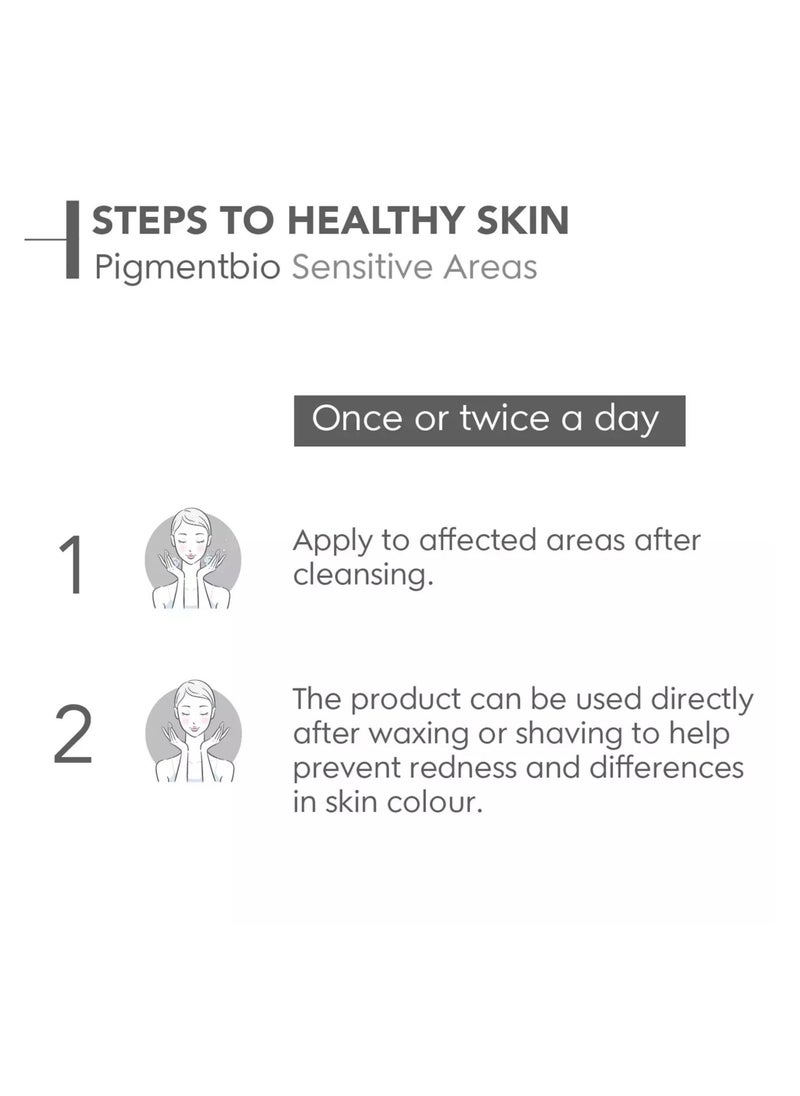 STEPS TO HEALTHY SKIN
Pigmentbio Sensitive Areas

Once or twice a day

1

Apply to affected areas after cleansing.

2

The product can be used directly after waxing or shaving to help prevent redness and differences in skin colour.